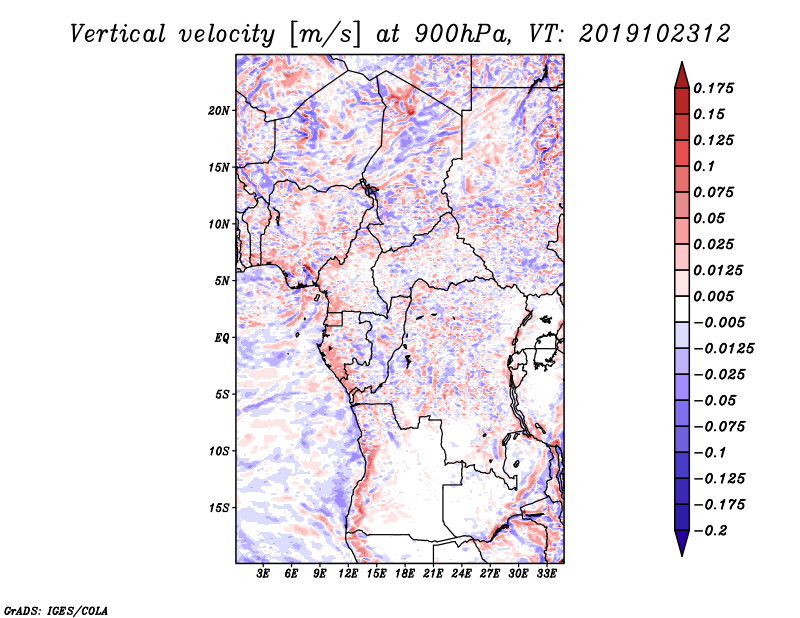 Vertical velocity [m/s] at 900hPa, VT: 2019102312

20N
15N
10N
5N
EQ
5S
10S
15S

3E 6E 9E 12E 15E 18E 21E 24E 27E 30E 33E

0.175
0.15
0.125
0.1
0.075
0.05
0.025
0.0125
0.005
−0.005
−0.0125
−0.025
−0.05
−0.075
−0.1
−0.125
−0.175
−0.2

GrADS: IGES/COLA